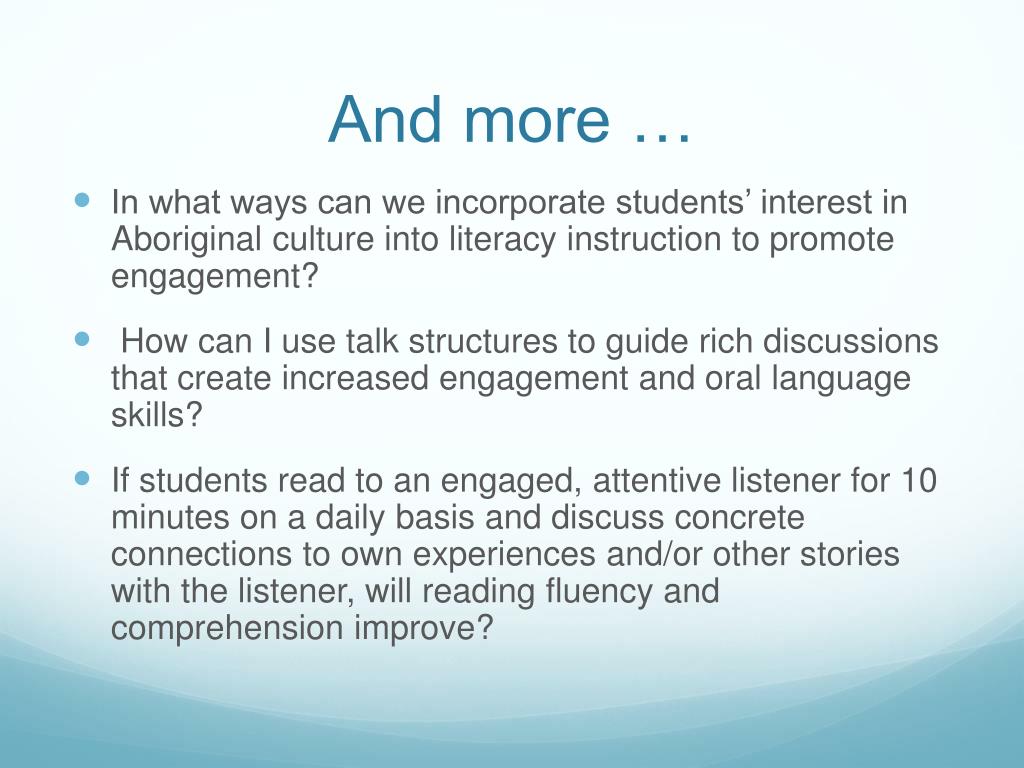 And more …

- In what ways can we incorporate students’ interest in Aboriginal culture into literacy instruction to promote engagement?
- How can I use talk structures to guide rich discussions that create increased engagement and oral language skills?
- If students read to an engaged, attentive listener for 10 minutes on a daily basis and discuss concrete connections to own experiences and/or other stories with the listener, will reading fluency and comprehension improve?